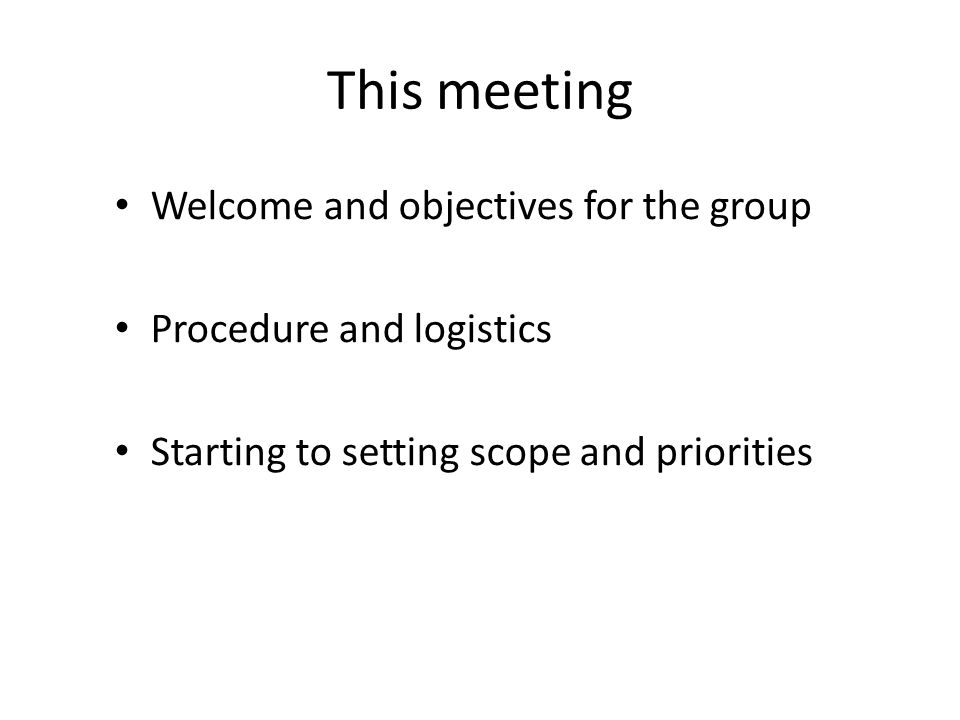 This meeting

• Welcome and objectives for the group

• Procedure and logistics

• Starting to setting scope and priorities